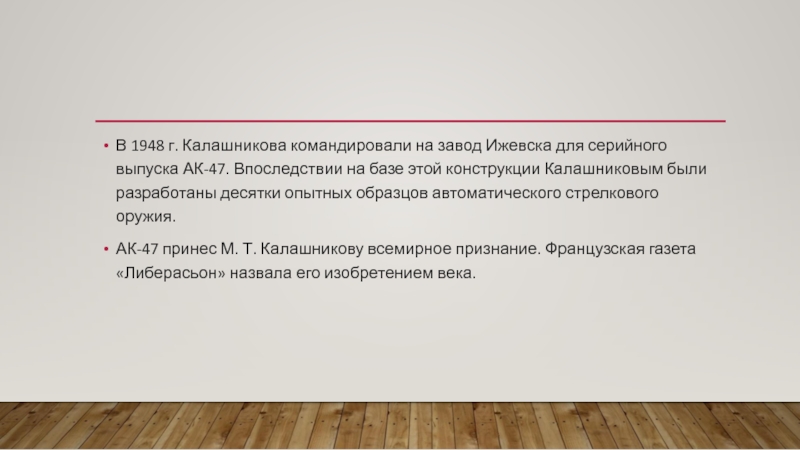 • В 1948 г. Калашникова командировали на завод Ижевска для серийного выпуска АК-47. Впоследствии на базе этой конструкции Калашниковым были разработаны десятки опытных образцов автоматического стрелкового оружия.

• АК-47 принес М. Т. Калашникову всемирное признание. Французская газета «Либерасьон» назвала его изобретением века.